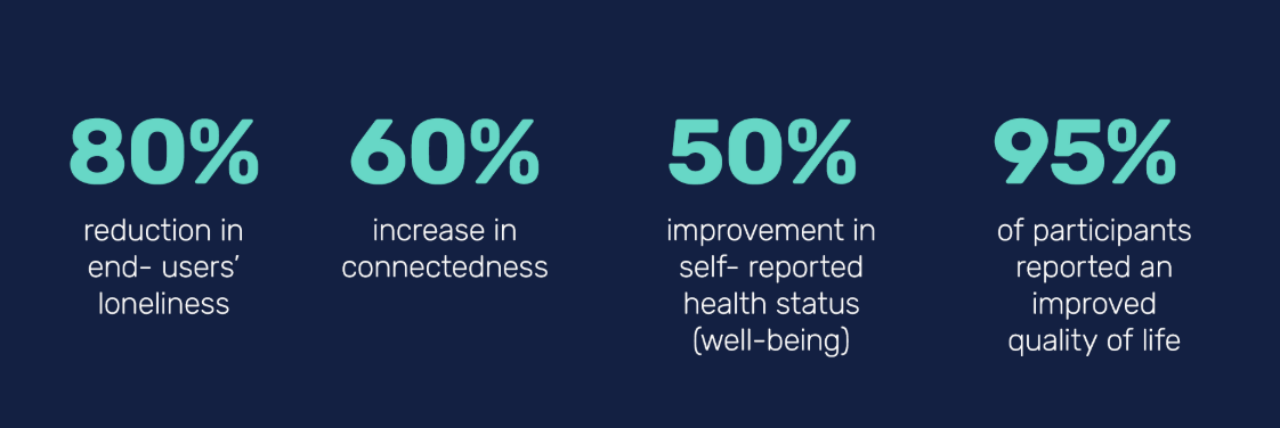 80%
reduction in end- users' loneliness

60%
increase in connectedness

50%
improvement in self- reported health status (well-being)

95%
of participants reported an improved quality of life